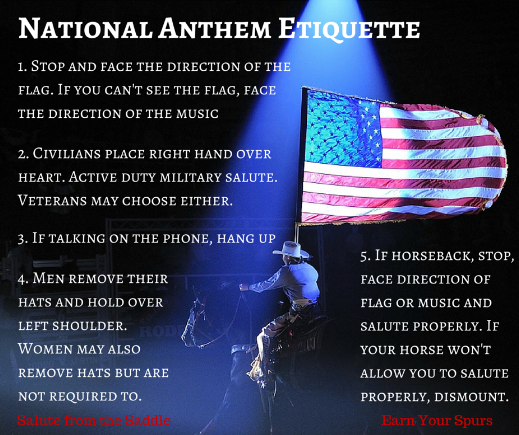 National Anthem Etiquette

1. Stop and face the direction of the flag. If you can't see the flag, face the direction of the music

2. Civilians place right hand over heart. Active duty military salute. Veterans may choose either.

3. If talking on the phone, hang up

4. Men remove their hats and hold over left shoulder. Women may also remove hats but are not required to.

5. If horseback, stop, face direction of flag or music and salute properly. If your horse won't allow you to salute properly, dismount.

Salute from the Saddle

Earn Your Spurs